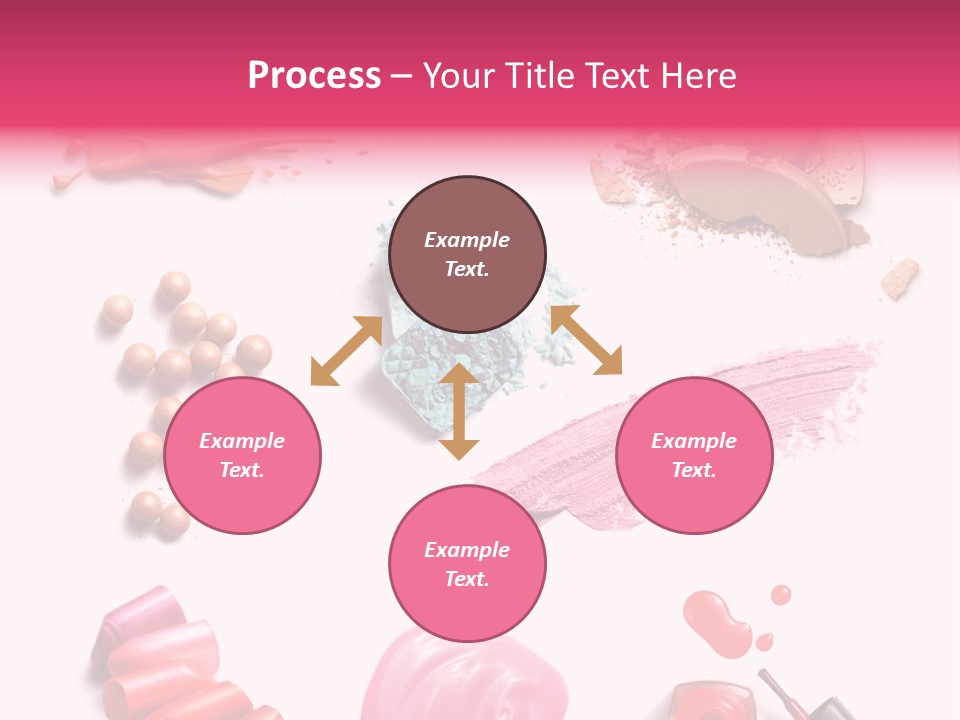 Process – Your Title Text Here

Example Text.

Example Text.

Example Text.

Example Text.